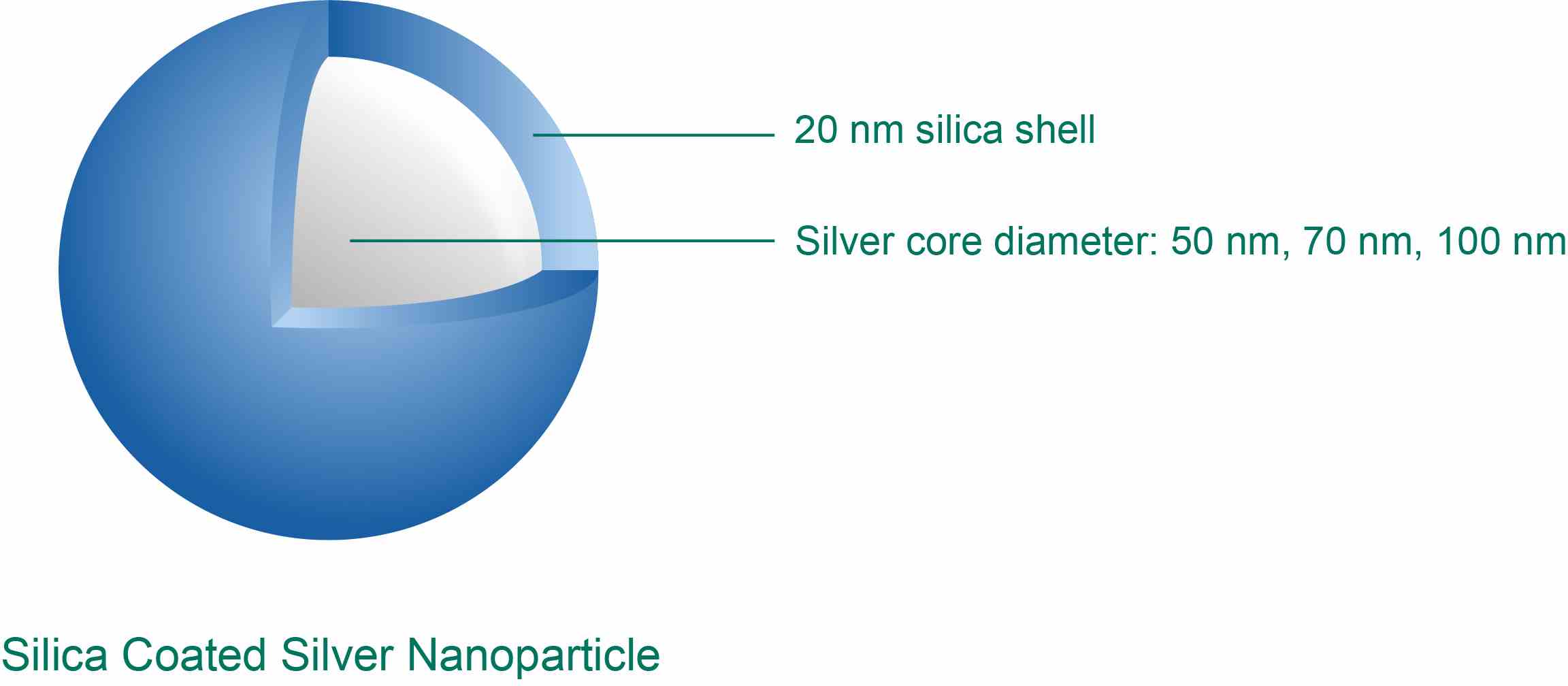 20 nm silica shell

Silver core diameter: 50 nm, 70 nm, 100 nm

Silica Coated Silver Nanoparticle